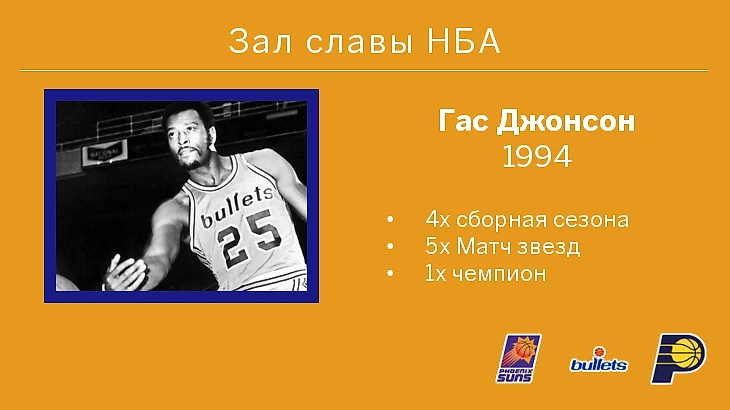 Зал славы НБА

NATIONAL

bullets
25

Гас Джонсон
1994

• 4х сборная сезона
• 5х Матч звезд
• 1х чемпион

PHOENIX SUNS

bullets